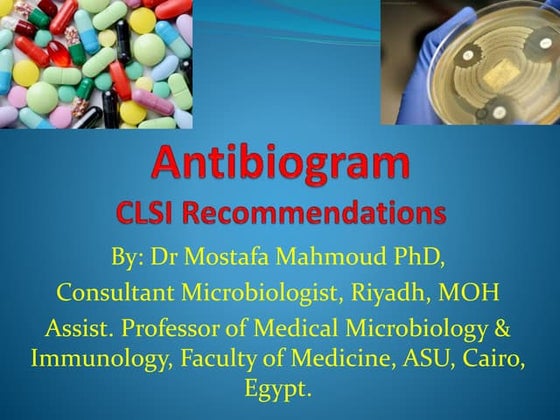 Antibiogram
CLSI Recommendations

By: Dr Mostafa Mahmoud PhD,
Consultant Microbiologist, Riyadh, MOH
Assist. Professor of Medical Microbiology & Immunology, Faculty of Medicine, ASU, Cairo, Egypt.